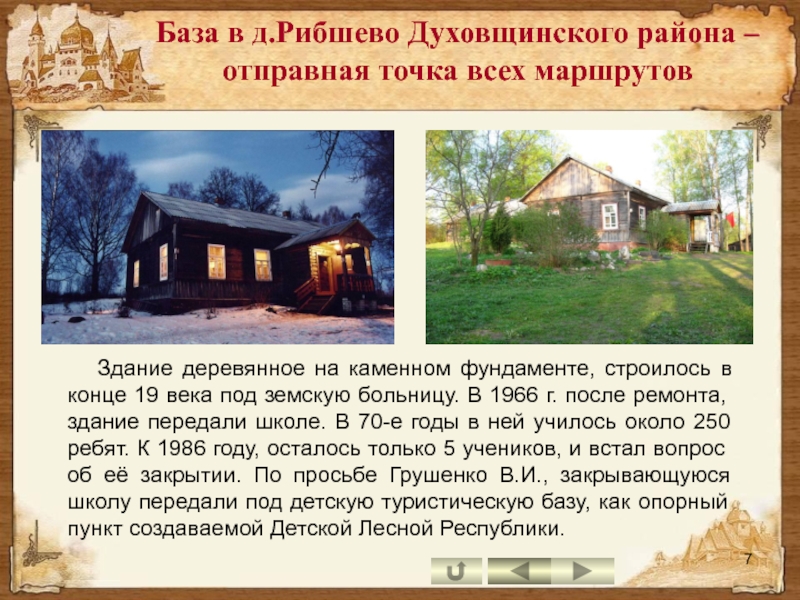 База в д.Рибшево Духовщинского района – отправная точка всех маршрутов

Здание деревянное на каменном фундаменте, строилось в конце 19 века под земскую больницу. В 1966 г. после ремонта, здание передали школе. В 70-е годы в ней училось около 250 ребят. К 1986 году, осталось только 5 учеников, и встал вопрос об её закрытии. По просьбе Грушенко В.И., закрывающуюся школу передали под детскую туристическую базу, как опорный пункт создаваемой Детской Лесной Республики.

7